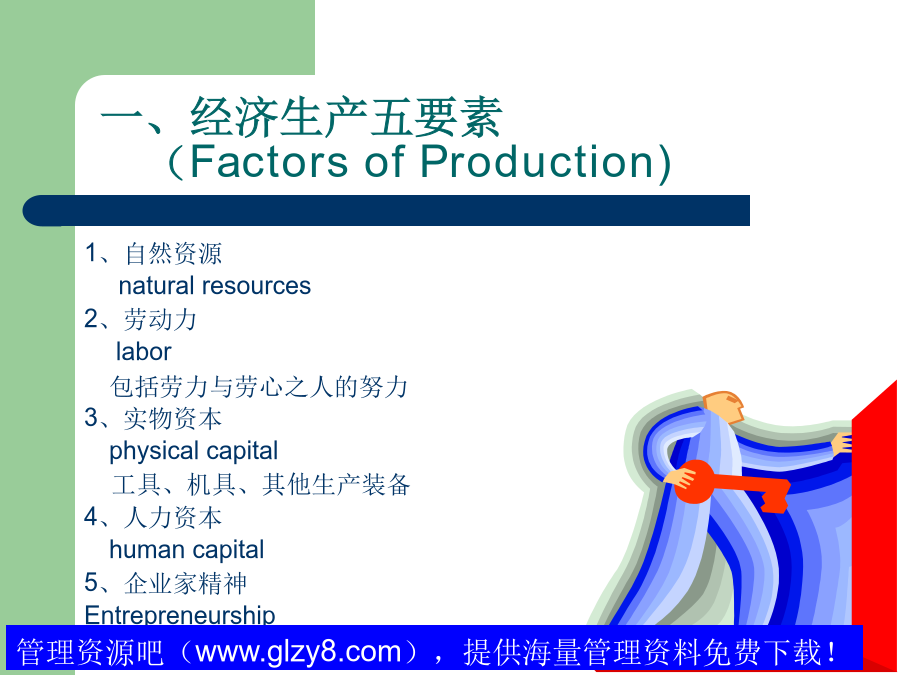 一、经济生产五要素
（Factors of Production）

1、自然资源
natural resources
2、劳动力
labor
包括劳力与劳心之人的努力
3、实物资本
physical capital
工具、机具、其他生产装备
4、人力资本
human capital
5、企业家精神
Entrepreneurship

管理资源吧（www.glzy8.com），提供海量管理资料免费下载！